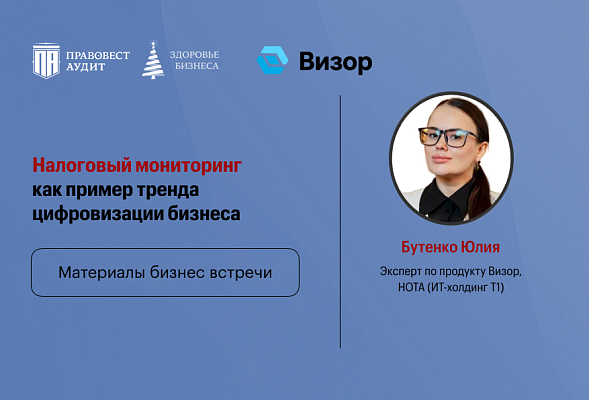 ПА ПРАВОВЕСТ АУДИТ

ЗДОРОВЬЕ БИЗНЕСА

Визор

Налоговый мониторинг как пример тренда цифровизации бизнеса

Материалы бизнес встречи

Бутенко Юлия

Эксперт по продукту Визор, НОТА (ИТ-холдинг Т1)